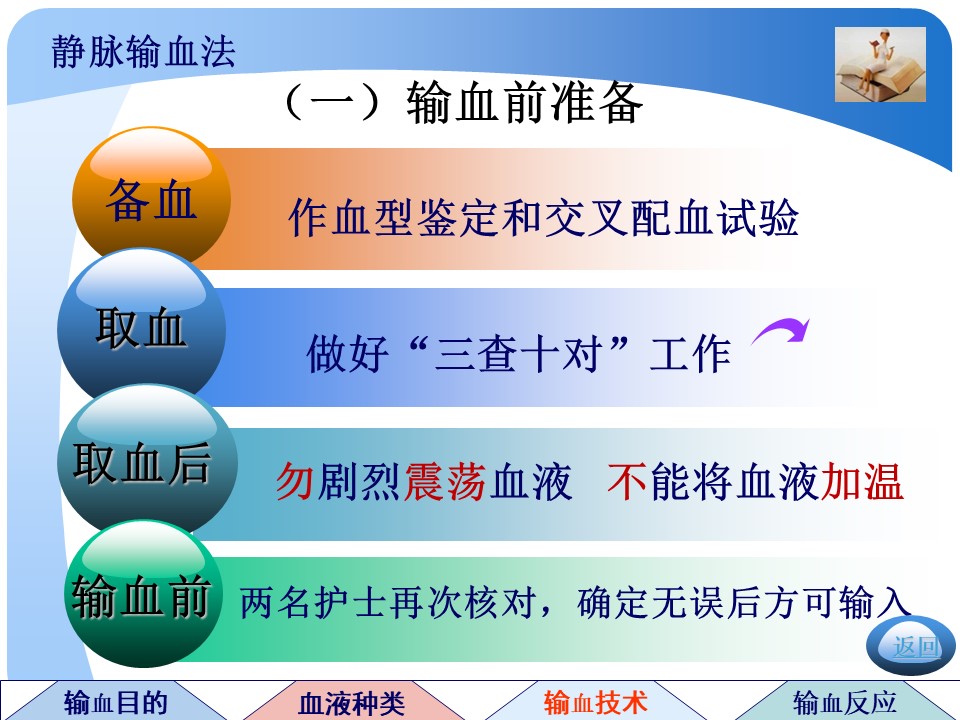 静脉输血法

（一）输血前准备

备血

作血型鉴定和交叉配血试验

取血

做好“三查十对”工作

取血后

勿剧烈震荡血液 不能将血液加温

输血前

两名护士再次核对，确定无误后方可输入

返回

输血目的

血液种类

输血技术

输血反应